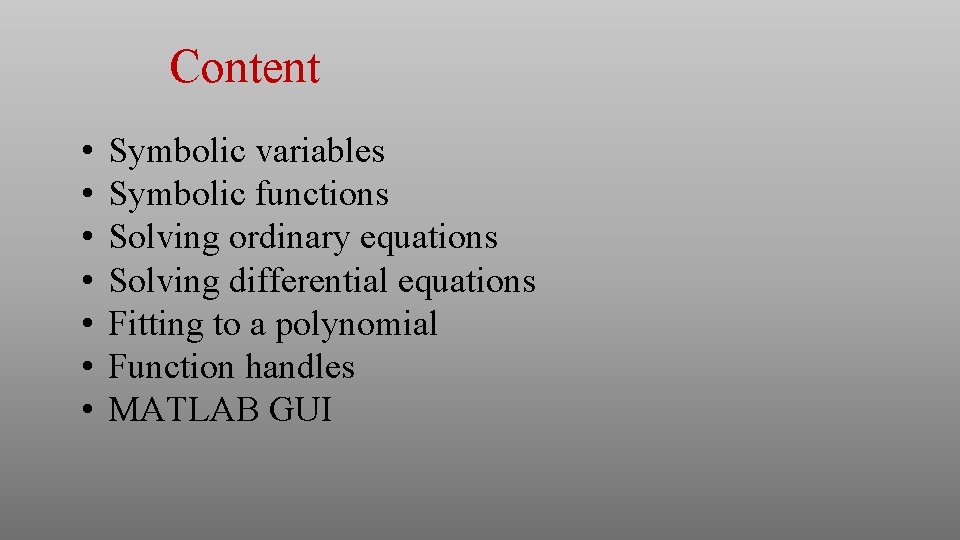 Content

• Symbolic variables
• Symbolic functions
• Solving ordinary equations
• Solving differential equations
• Fitting to a polynomial
• Function handles
• MATLAB GUI